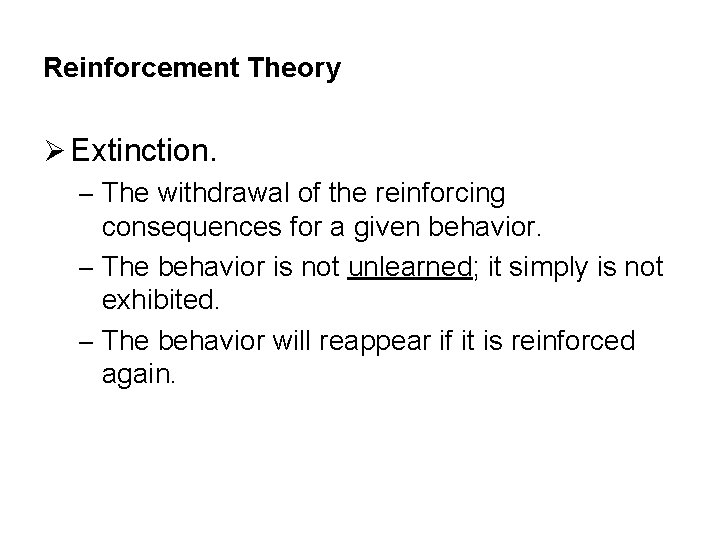 Reinforcement Theory

➢ Extinction.

– The withdrawal of the reinforcing consequences for a given behavior.

– The behavior is not unlearned; it simply is not exhibited.

– The behavior will reappear if it is reinforced again.